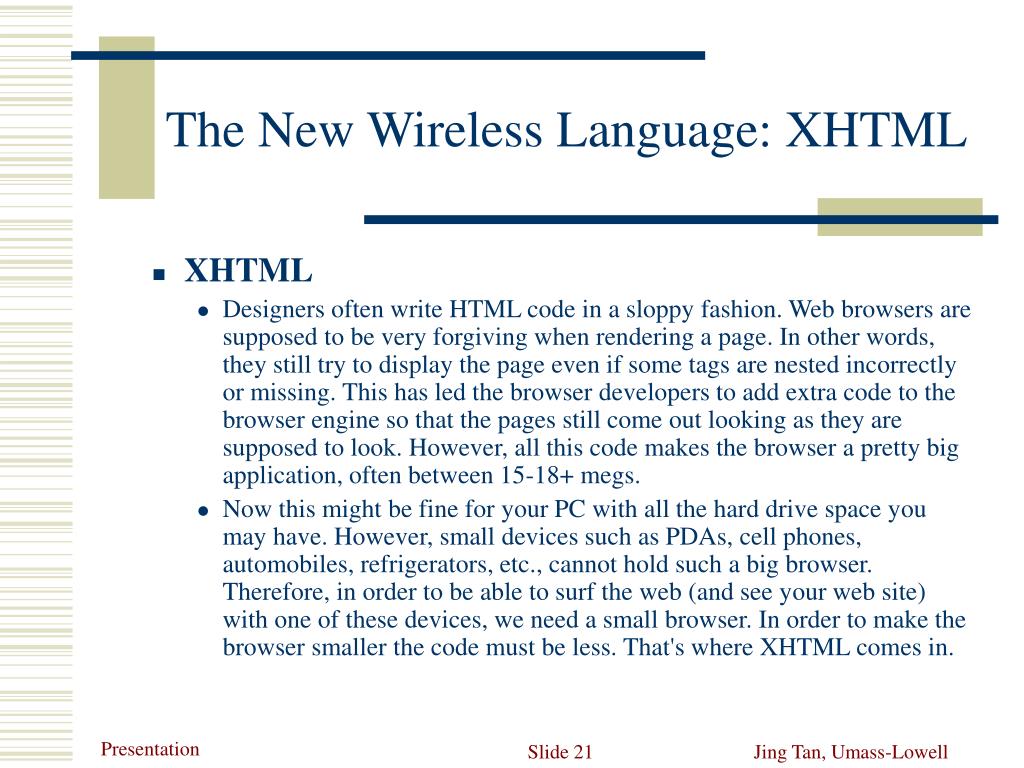 The New Wireless Language: XHTML

XHTML

Designers often write HTML code in a sloppy fashion. Web browsers are supposed to be very forgiving when rendering a page. In other words, they still try to display the page even if some tags are nested incorrectly or missing. This has led the browser developers to add extra code to the browser engine so that the pages still come out looking as they are supposed to look. However, all this code makes the browser a pretty big application, often between 15-18+ megs.

Now this might be fine for your PC with all the hard drive space you may have. However, small devices such as PDAs, cell phones, automobiles, refrigerators, etc., cannot hold such a big browser. Therefore, in order to be able to surf the web (and see your web site) with one of these devices, we need a small browser. In order to make the browser smaller the code must be less. That's where XHTML comes in.

Presentation

Slide 21

Jing Tan, Umass-Lowell